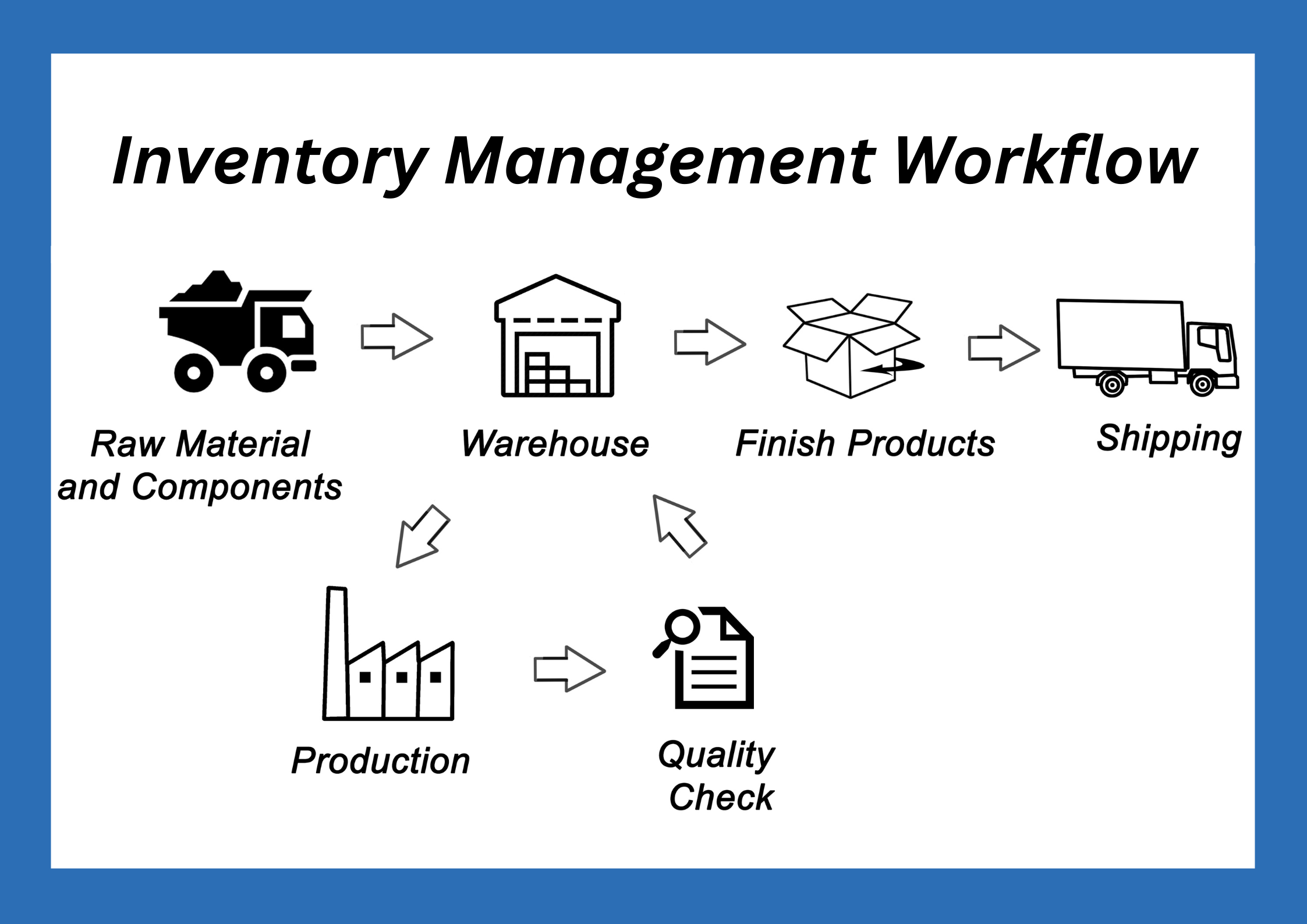 Inventory Management Workflow

Raw Material and Components

Warehouse

Finish Products

Shipping

Production

Quality Check